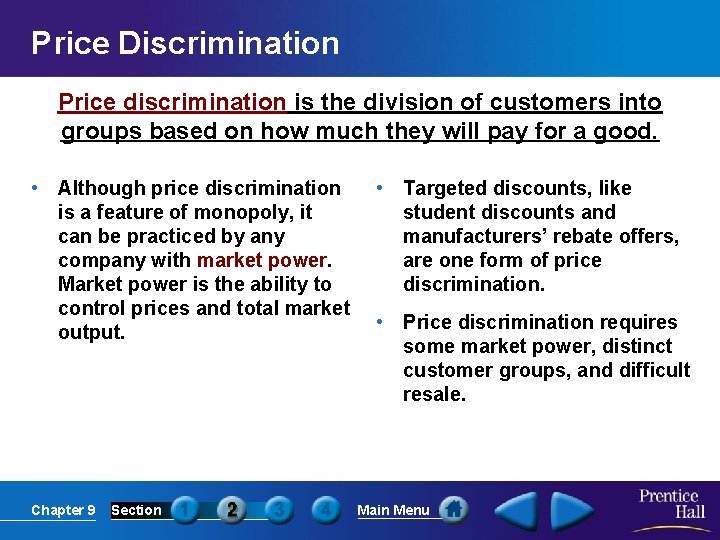 Price Discrimination

Price discrimination is the division of customers into groups based on how much they will pay for a good.

• Although price discrimination is a feature of monopoly, it can be practiced by any company with market power. Market power is the ability to control prices and total market output.

• Targeted discounts, like student discounts and manufacturers' rebate offers, are one form of price discrimination.

• Price discrimination requires some market power, distinct customer groups, and difficult resale.

Chapter 9 Section 1 2 3 4 Main Menu

Prentice Hall